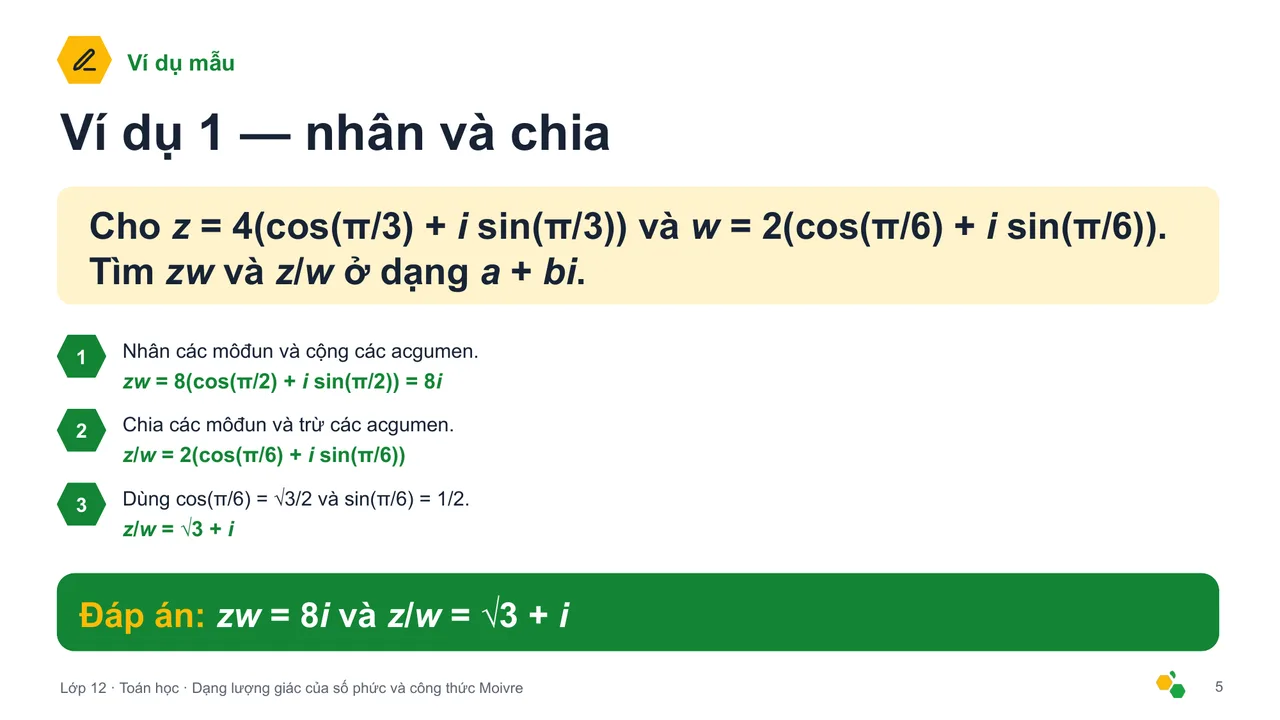 Ví dụ mẫu

Ví dụ 1 — nhân và chia

Cho $z = 4(\cos(\pi/3) + i\sin(\pi/3))$ và $w = 2(\cos(\pi/6) + i\sin(\pi/6))$. Tìm $zw$ và $z/w$ ở dạng $a + bi$.

1
Nhân các môđun và cộng các acgumen.
$zw = 8(\cos(\pi/2) + i\sin(\pi/2)) = 8i$

2
Chia các môđun và trừ các acgumen.
$z/w = 2(\cos(\pi/6) + i\sin(\pi/6))$

3
Dùng $\cos(\pi/6) = \sqrt{3}/2$ và $\sin(\pi/6) = 1/2$.
$z/w = \sqrt{3} + i$

Đáp án: $zw = 8i$ và $z/w = \sqrt{3} + i$

Lớp 12 · Toán học · Dạng lượng giác của số phức và công thức Moivre

5